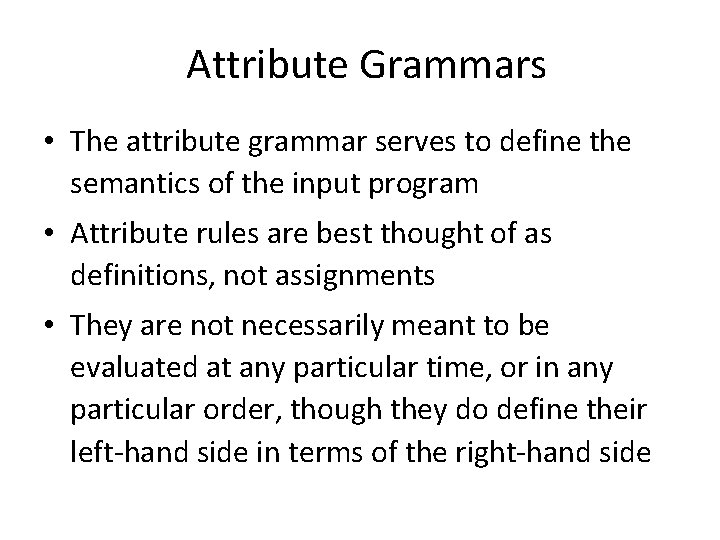 Attribute Grammars

• The attribute grammar serves to define the semantics of the input program

• Attribute rules are best thought of as definitions, not assignments

• They are not necessarily meant to be evaluated at any particular time, or in any particular order, though they do define their left-hand side in terms of the right-hand side